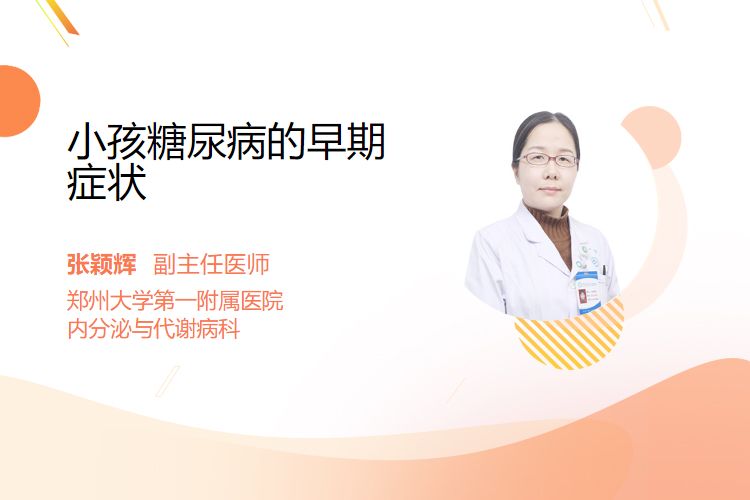 小孩糖尿病的早期症状

张颖辉 副主任医师

郑州大学第一附属医院
内分泌与代谢病科